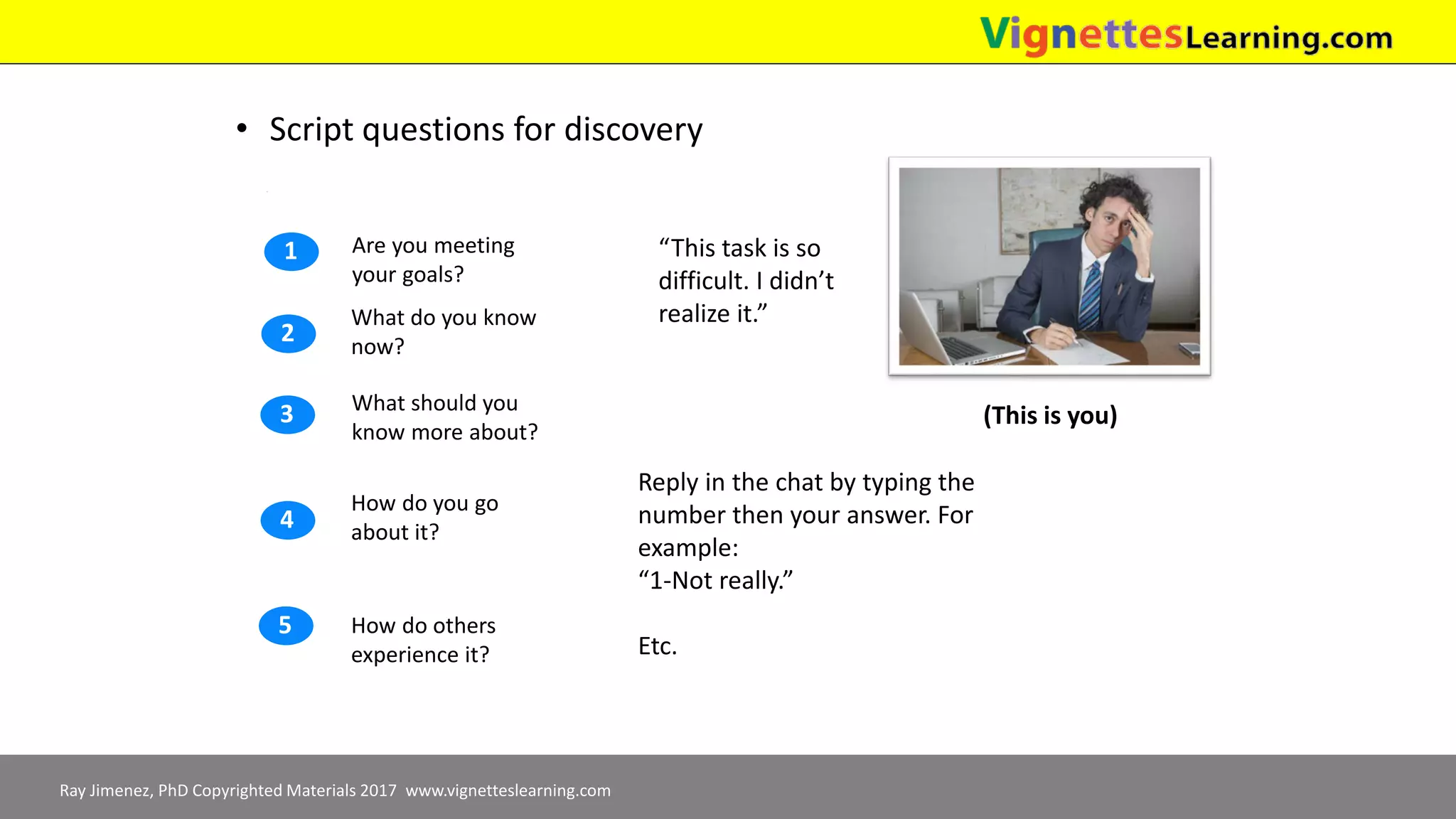 VignettesLearning.com

• Script questions for discovery

1 Are you meeting your goals?

2 What do you know now?

3 What should you know more about?

4 How do you go about it?

5 How do others experience it?

“This task is so difficult. I didn’t realize it.”

(This is you)

Reply in the chat by typing the number then your answer. For example:
“1-Not really.”

Etc.

Ray Jimenez, PhD Copyrighted Materials 2017 www.vignetteslearning.com